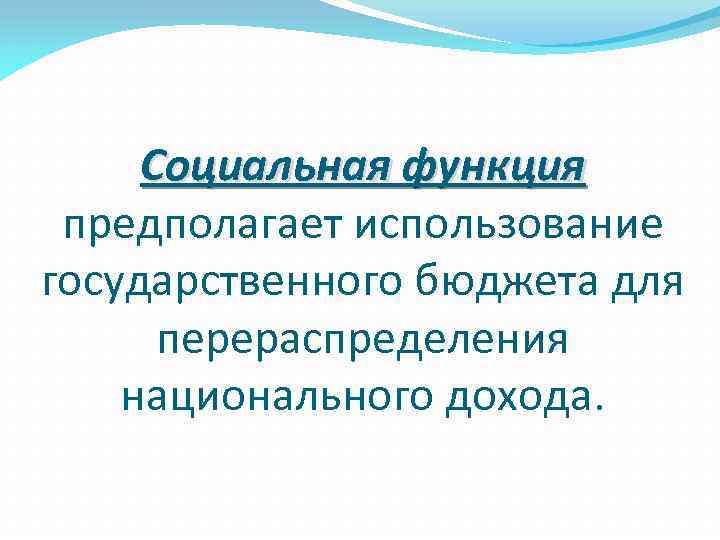 Социальная функция предполагает использование государственного бюджета для перераспределения национального дохода.